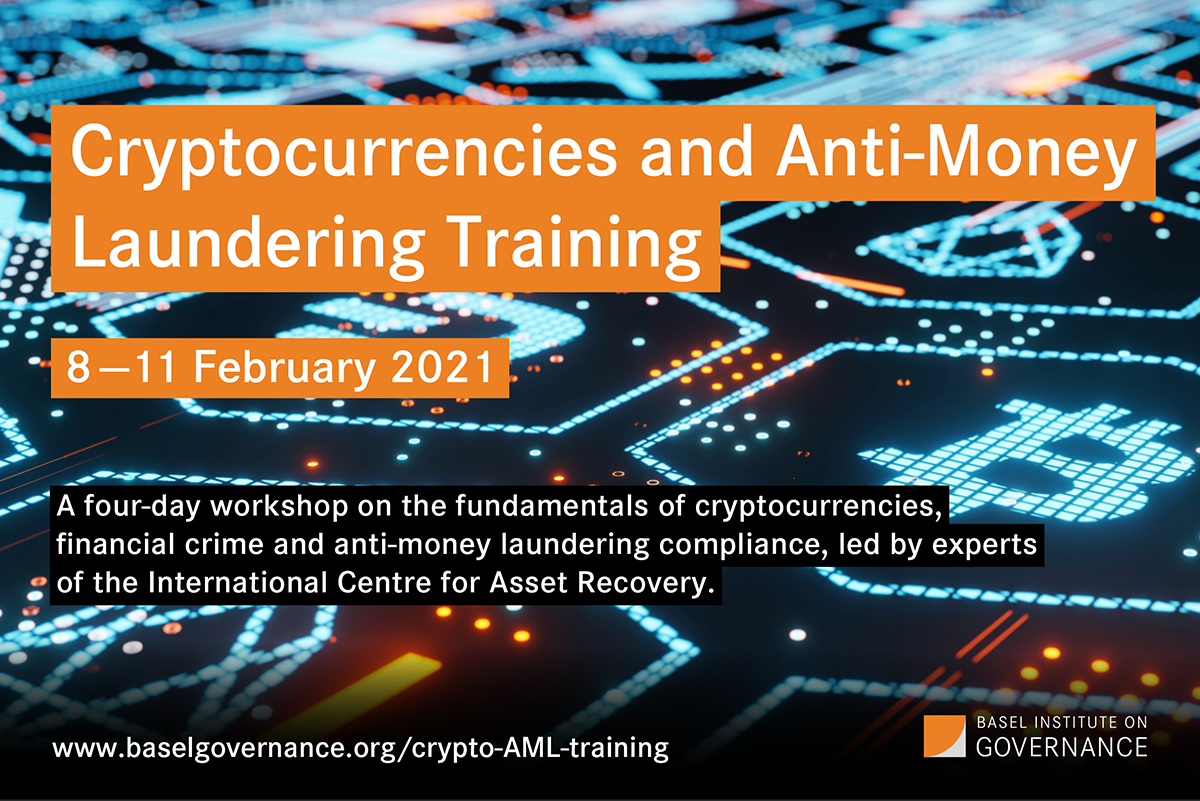 Cryptocurrencies and Anti-Money Laundering Training

8—11 February 2021

A four-day workshop on the fundamentals of cryptocurrencies, financial crime and anti-money laundering compliance, led by experts of the International Centre for Asset Recovery.

www.baselgovernance.org/crypto-AML-training

BASEL INSTITUTE ON GOVERNANCE